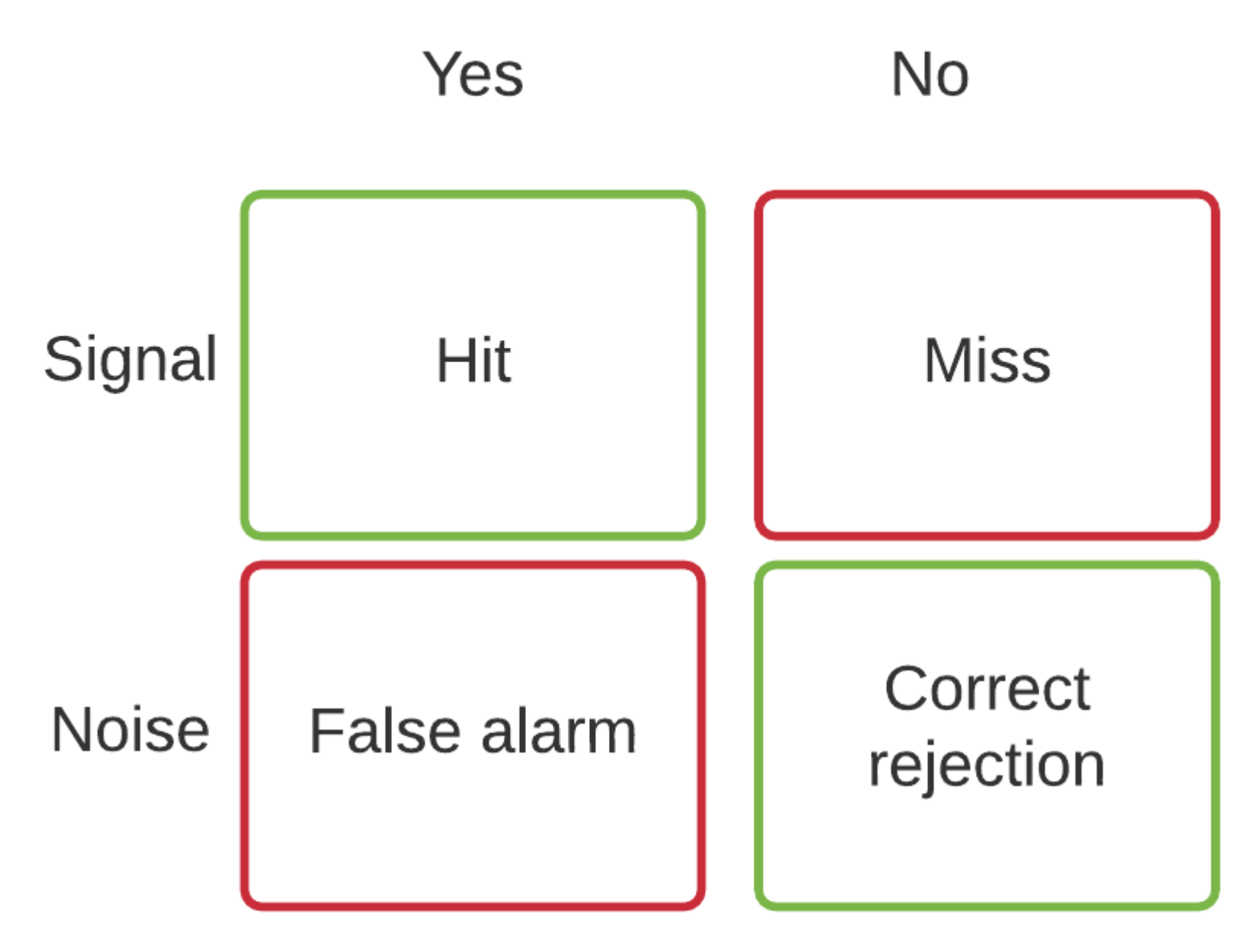 | | Yes | No |
|---|---|---|
| Signal | Hit | Miss |
| Noise | False alarm | Correct rejection |